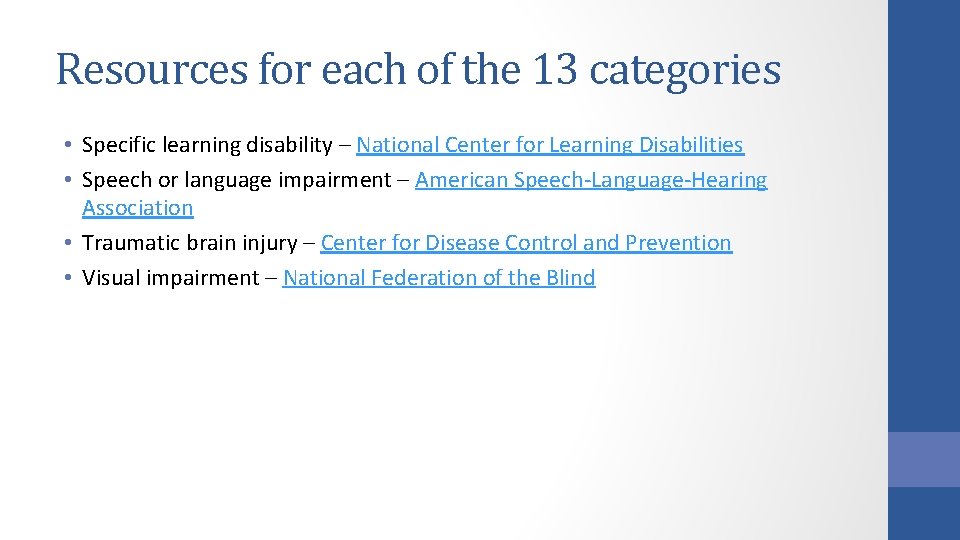 Resources for each of the 13 categories

• Specific learning disability – National Center for Learning Disabilities
• Speech or language impairment – American Speech-Language-Hearing Association
• Traumatic brain injury – Center for Disease Control and Prevention
• Visual impairment – National Federation of the Blind